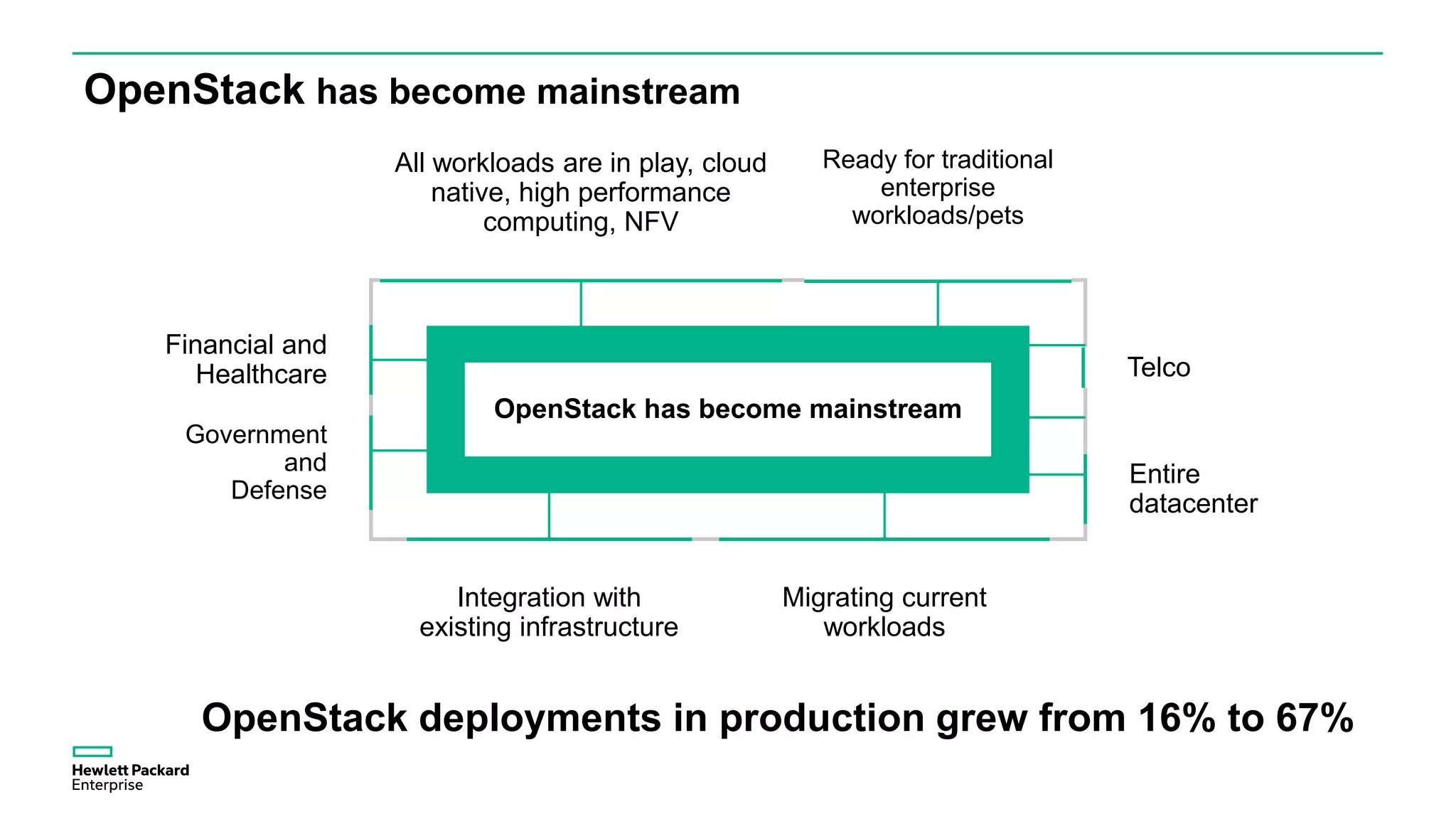 OpenStack has become mainstream

All workloads are in play, cloud native, high performance computing, NFV

Ready for traditional enterprise workloads/pets

Financial and Healthcare

Government and Defense

OpenStack has become mainstream

Telco

Entire datacenter

Integration with existing infrastructure

Migrating current workloads

OpenStack deployments in production grew from 16% to 67%

Hewlett Packard Enterprise